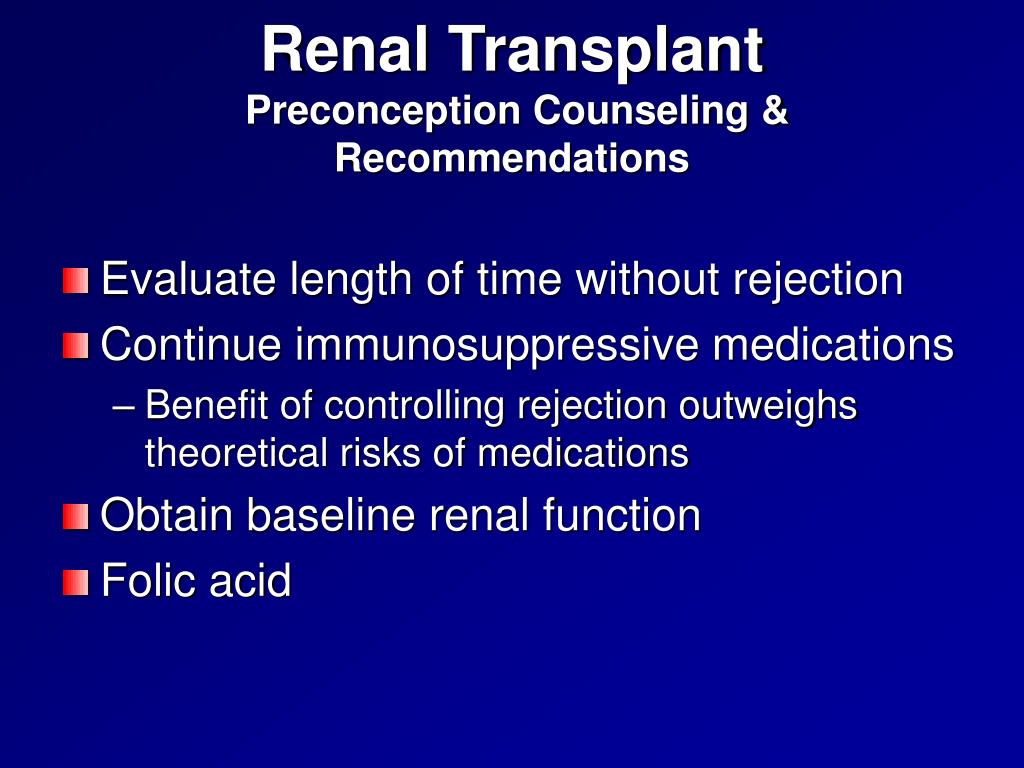 Renal Transplant
Preconception Counseling & Recommendations

Evaluate length of time without rejection
Continue immunosuppressive medications
– Benefit of controlling rejection outweighs theoretical risks of medications
Obtain baseline renal function
Folic acid